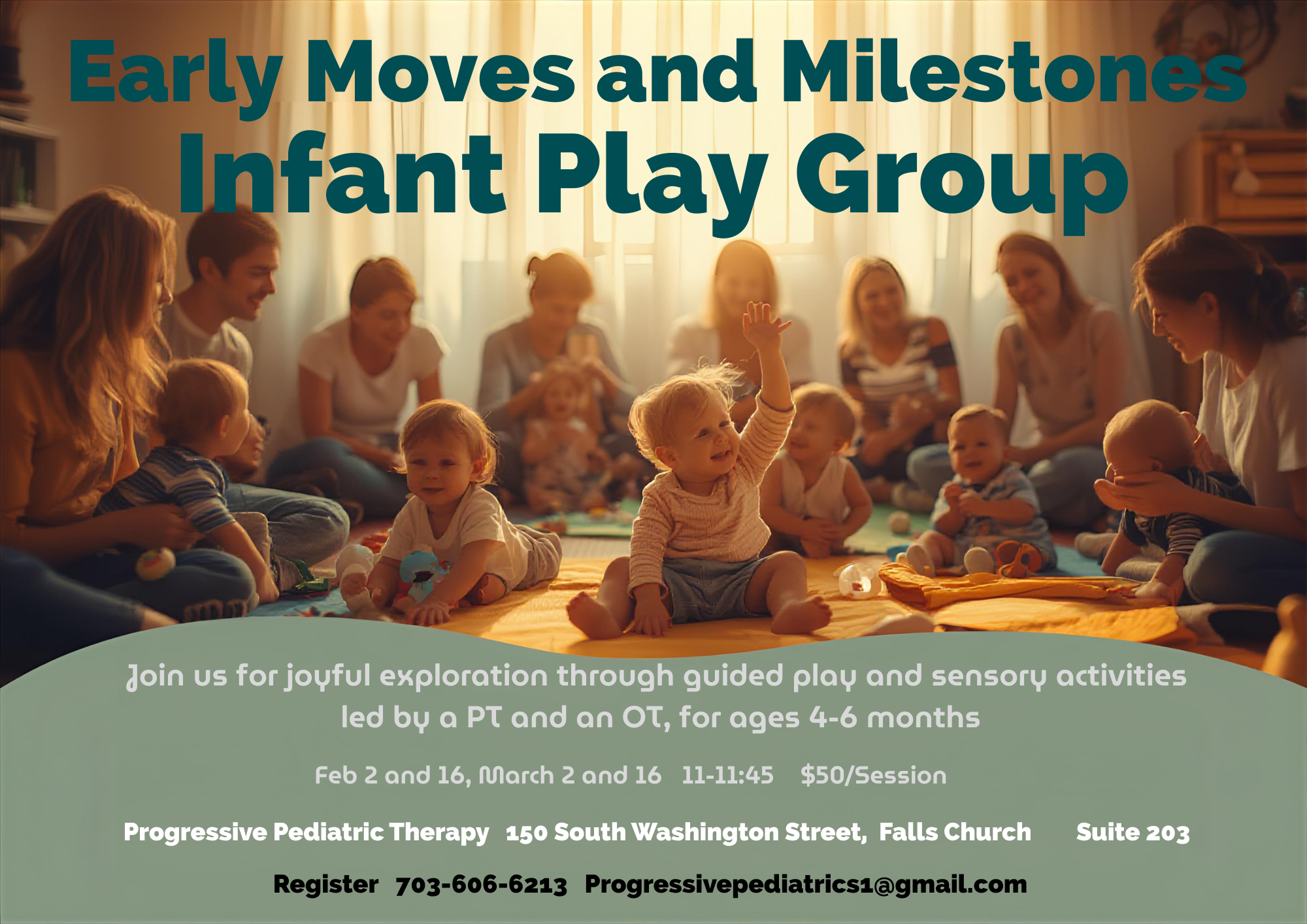 Early Moves and Milestones
Infant Play Group

Join us for joyful exploration through guided play and sensory activities led by a PT and an OT, for ages 4-6 months

Feb 2 and 16, March 2 and 16 11-11:45 $50/Session

Progressive Pediatric Therapy 150 South Washington Street, Falls Church Suite 203

Register 703-606-6213 Progressivepediatrics1@gmail.com